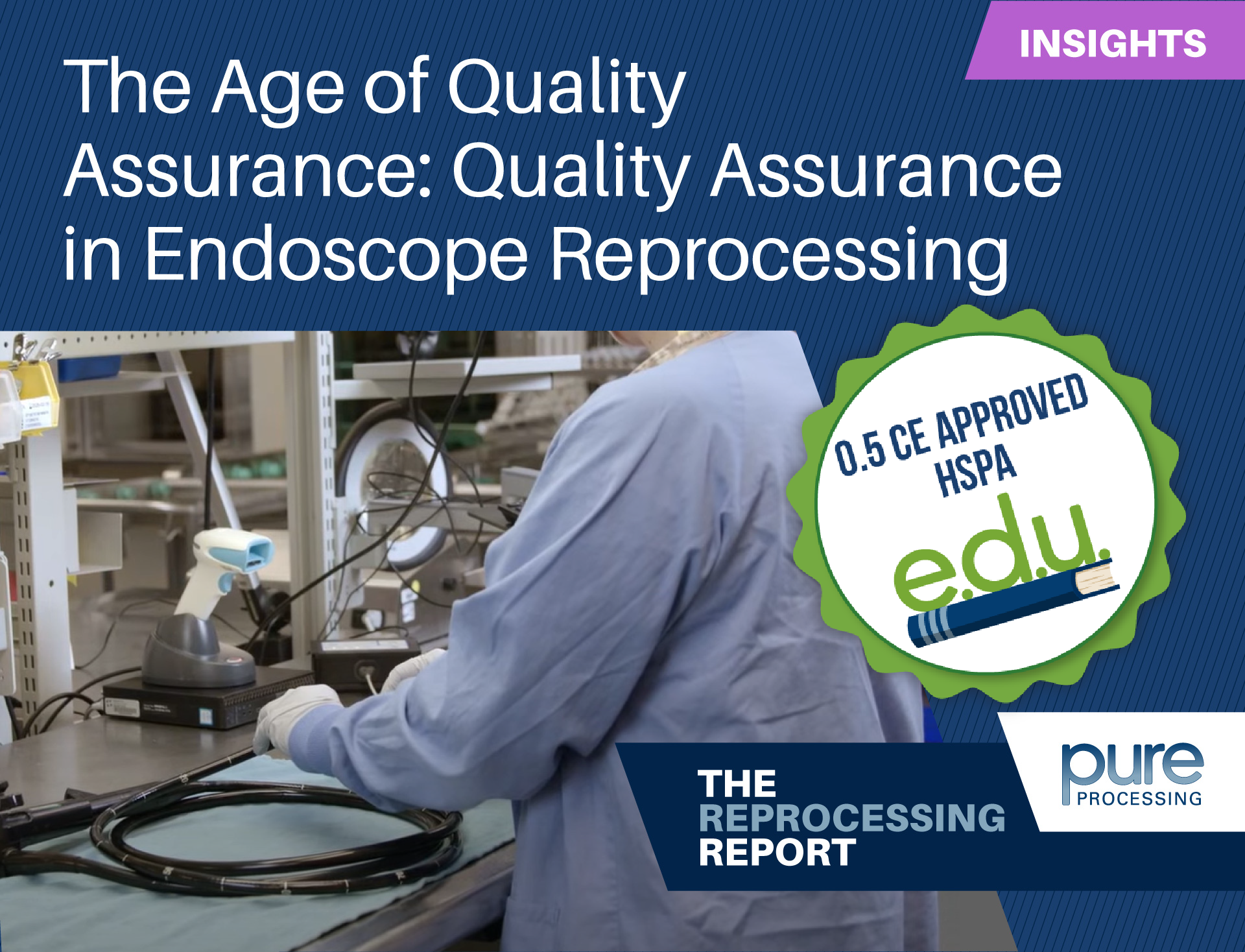 INSIGHTS

The Age of Quality Assurance: Quality Assurance in Endoscope Reprocessing

0.5 CE APPROVED HSPA

e.d.u.

THE REPROCESSING REPORT

pure PROCESSING